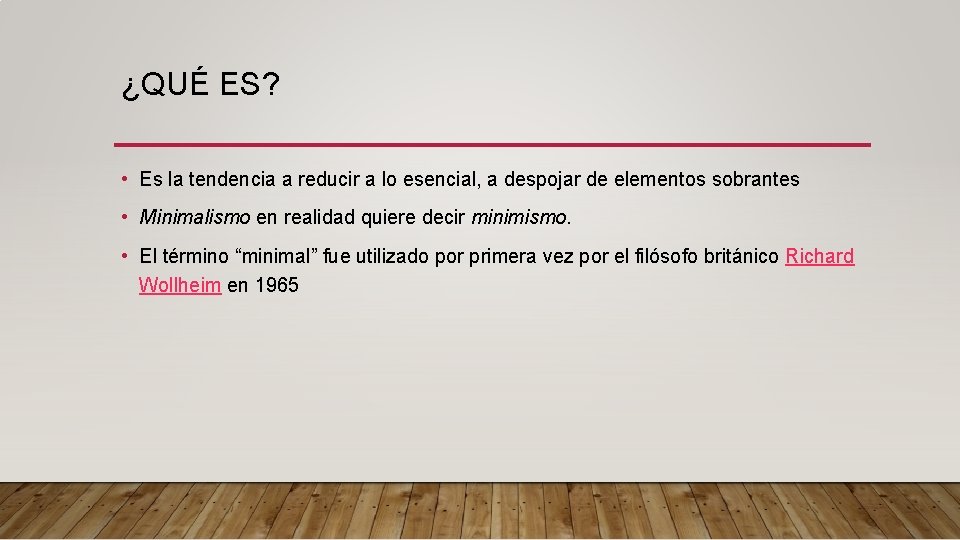 ¿QUÉ ES?

• Es la tendencia a reducir a lo esencial, a despojar de elementos sobrantes

• Minimalismo en realidad quiere decir minimismo.

• El término “minimal” fue utilizado por primera vez por el filósofo británico Richard Wollheim en 1965